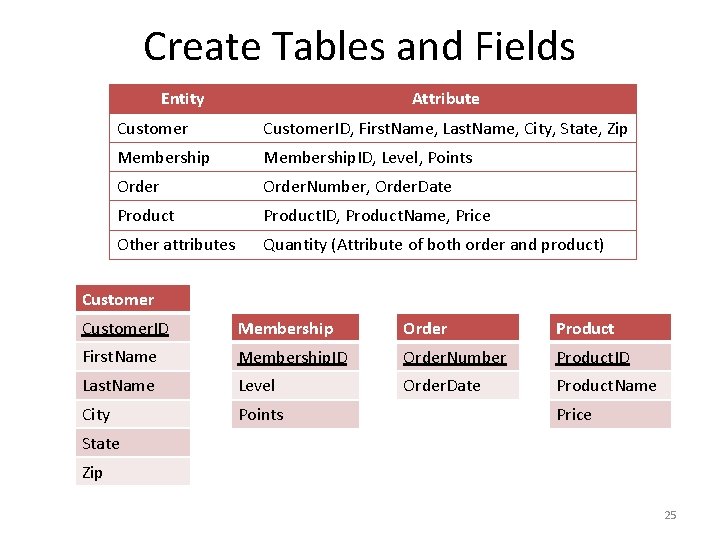 Create Tables and Fields

| Entity | Attribute |
|---|---|
| Customer | CustomerID, FirstName, LastName, City, State, Zip |
| Membership | MembershipID, Level, Points |
| Order | OrderNumber, OrderDate |
| Product | ProductID, ProductName, Price |
| Other attributes | Quantity (Attribute of both order and product) |

| Customer |
|---|
| CustomerID |
| FirstName |
| LastName |
| City |
| State |
| Zip |

| Membership |
|---|
| MembershipID |
| Level |
| Points |

| Order |
|---|
| OrderNumber |
| OrderDate |

| Product |
|---|
| ProductID |
| ProductName |
| Price |

25